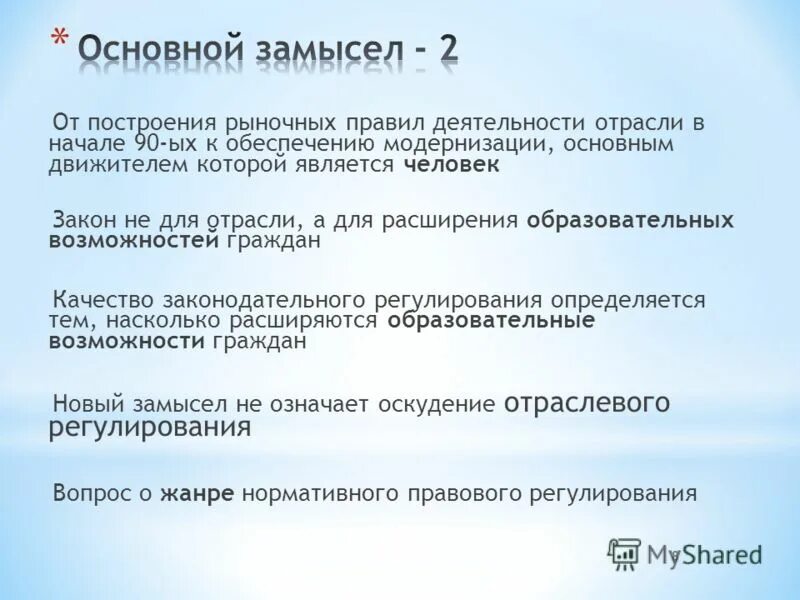 * Основной замысел - 2

От построения рыночных правил деятельности отрасли в начале 90-ых к обеспечению модернизации, основным движителем которой является человек

Закон не для отрасли, а для расширения образовательных возможностей граждан

Качество законодательного регулирования определяется тем, насколько расширяются образовательные возможности граждан

Новый замысел не означает оскудение отраслевого регулирования

Вопрос о жанре нормативного правового регулирования

MyShared